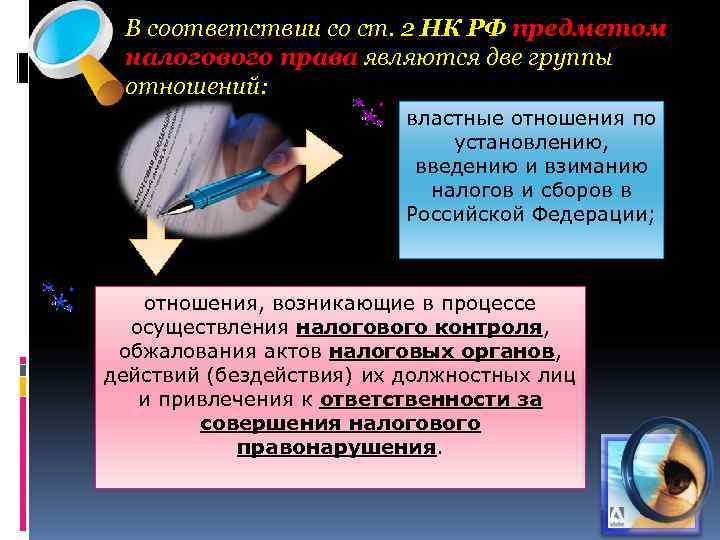 В соответствии со ст. 2 НК РФ предметом налогового права являются две группы отношений:

властные отношения по установлению, введению и взиманию налогов и сборов в Российской Федерации;

отношения, возникающие в процессе осуществления налогового контроля, обжалования актов налоговых органов, действий (бездействия) их должностных лиц и привлечения к ответственности за совершения налогового правонарушения.